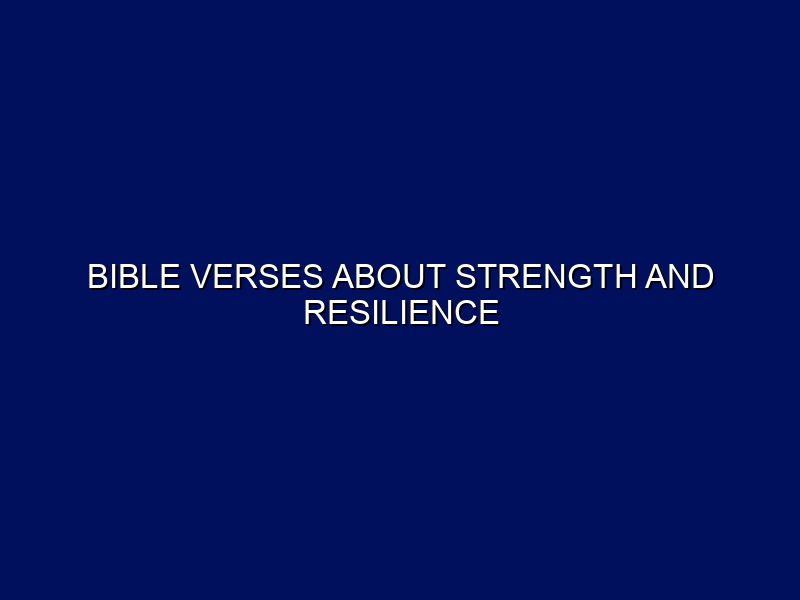 BIBLE VERSES ABOUT STRENGTH AND RESILIENCE